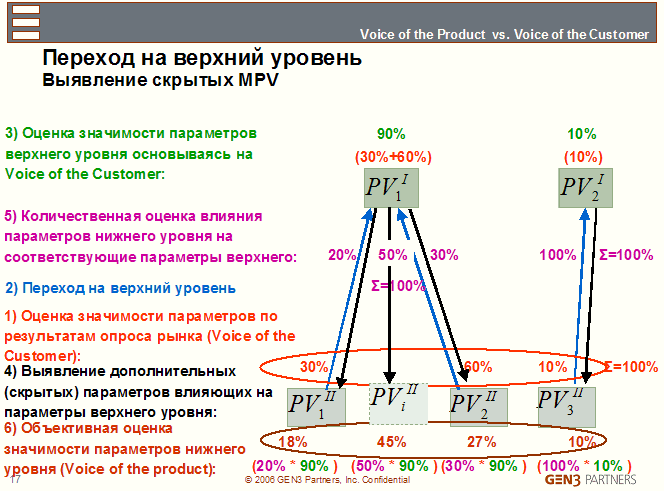 Voice of the Product vs. Voice of the Customer

Переход на верхний уровень
Выявление скрытых MPV

3) Оценка значимости параметров верхнего уровня основываясь на Voice of the Customer:

5) Количественная оценка влияния параметров нижнего уровня на соответствующие параметры верхнего:

2) Переход на верхний уровень

1) Оценка значимости параметров по результатам опроса рынка (Voice of the Customer):

4) Выявление дополнительных (скрытых) параметров влияющих на параметры верхнего уровня:

6) Объективная оценка значимости параметров нижнего уровня (Voice of the product):

90%
(30%+60%)
$PV_1^I$

10%
(10%)
$PV_2^I$

20% 50% 30%
Σ=100%

100% Σ=100%

30% 60% 10% Σ=100%

$PV_1^{II}$ $PV_i^{II}$ $PV_2^{II}$ $PV_3^{II}$

18% 45% 27% 10%

(20% * 90% ) (50% * 90% ) (30% * 90% ) (100% * 10% )

17
© 2006 GEN3 Partners, Inc. Confidential
GEN3 PARTNERS